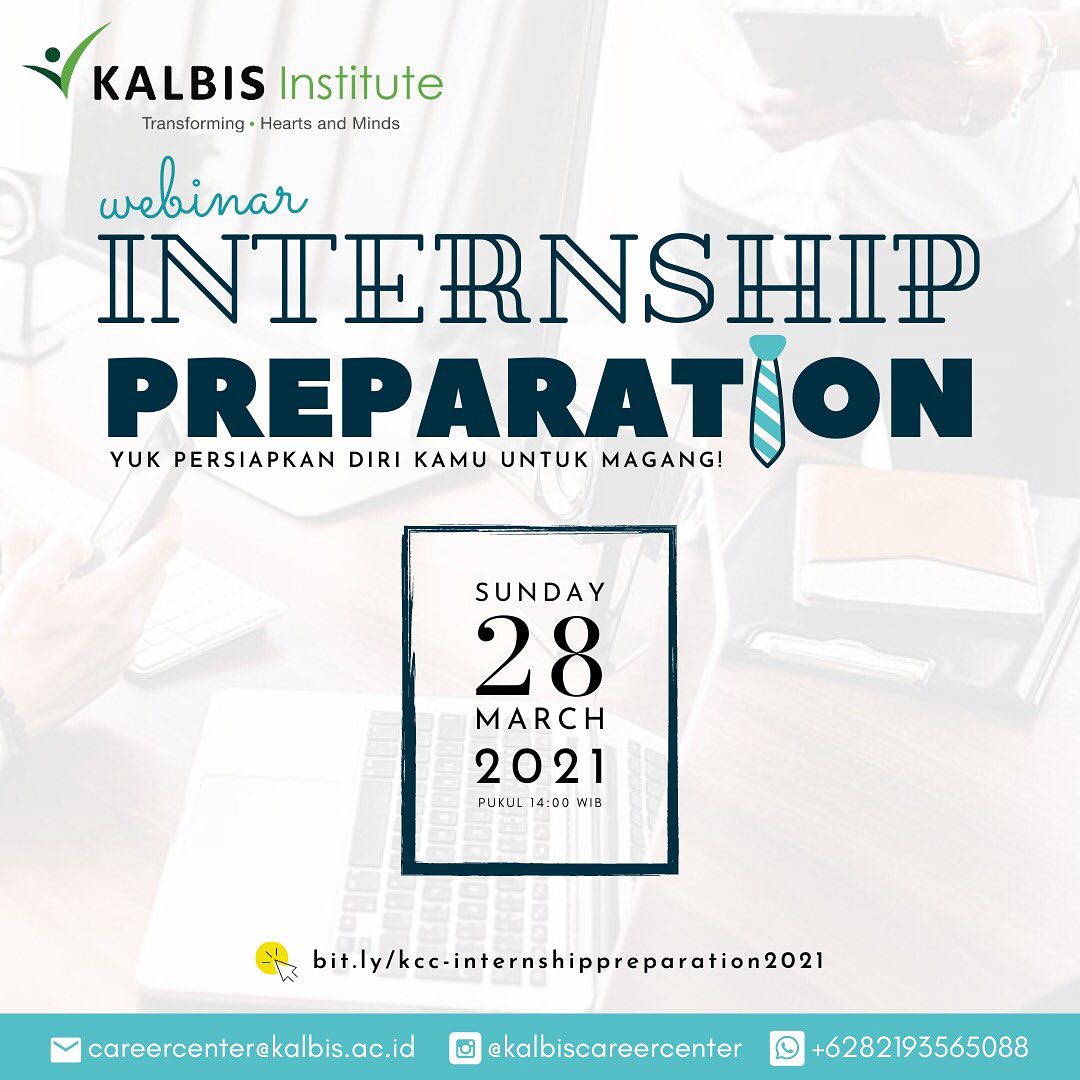 KALBIS Institute
Transforming • Hearts and Minds

webinar
INTERNSHIP
PREPARATION
YUK PERSIAPKAN DIRI KAMU UNTUK MAGANG!

SUNDAY
28
MARCH
2021
PUKUL 14:00 WIB

bit.ly/kcc-internshippreparation2021

careercenter@kalbis.ac.id @kalbiscareercenter +6282193565088